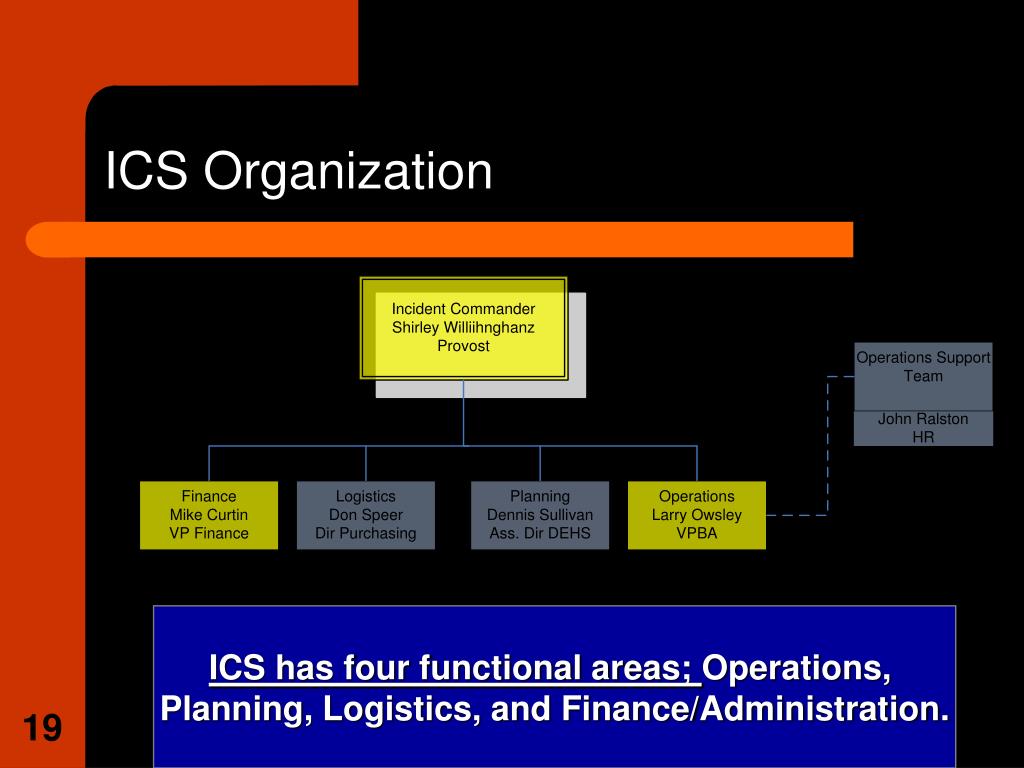 ICS Organization

Incident Commander
Shirley Williihnghanz
Provost

Operations Support Team

John Ralston
HR

Finance
Mike Curtin
VP Finance

Logistics
Don Speer
Dir Purchasing

Planning
Dennis Sullivan
Ass. Dir DEHS

Operations
Larry Owsley
VPBA

ICS has four functional areas; Operations, Planning, Logistics, and Finance/Administration.

19